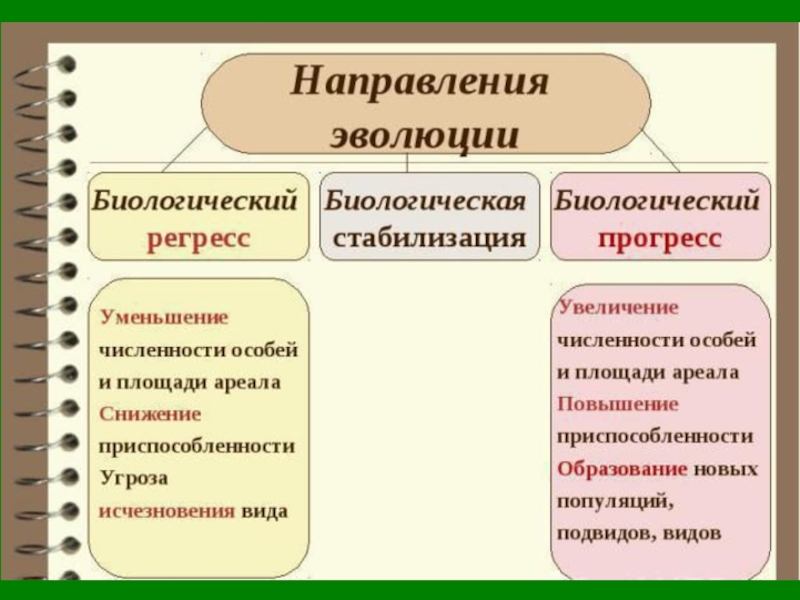 Направления эволюции

Биологический регресс

Биологическая стабилизация

Биологический прогресс

Уменьшение численности особей и площади ареала
Снижение приспособленности
Угроза исчезновения вида

Увеличение численности особей и площади ареала
Повышение приспособленности
Образование новых популяций, подвидов, видов